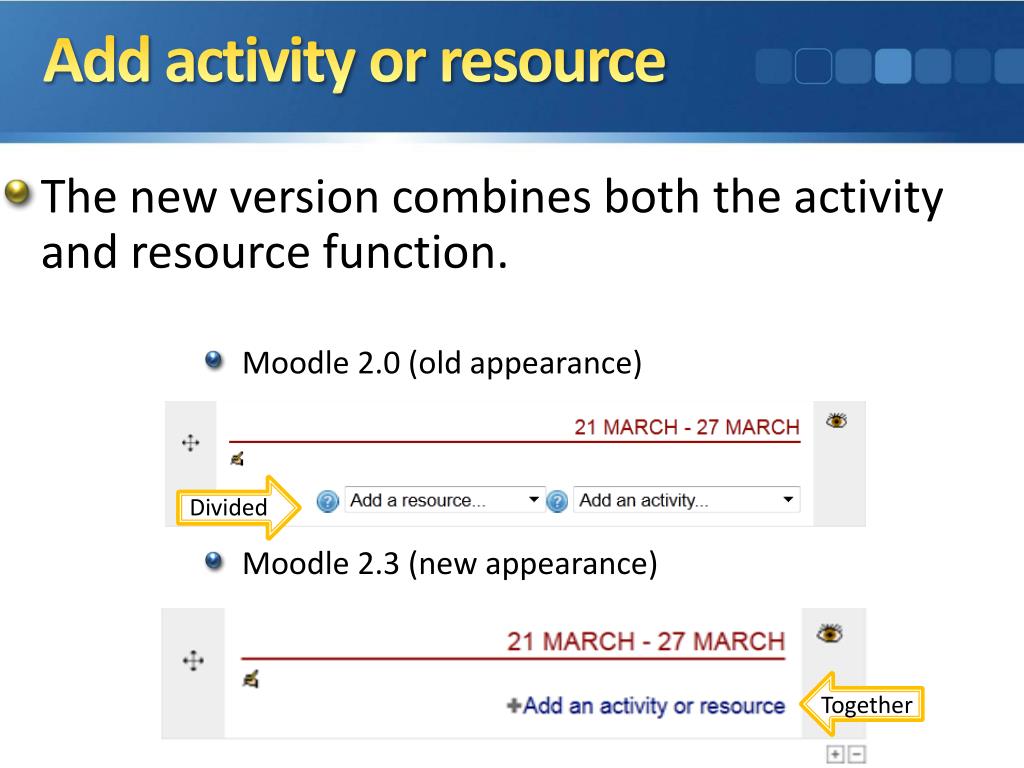 Add activity or resource

The new version combines both the activity and resource function.

Moodle 2.0 (old appearance)

21 MARCH - 27 MARCH

Divided

Add a resource...

Add an activity...

Moodle 2.3 (new appearance)

21 MARCH - 27 MARCH

+Add an activity or resource

Together